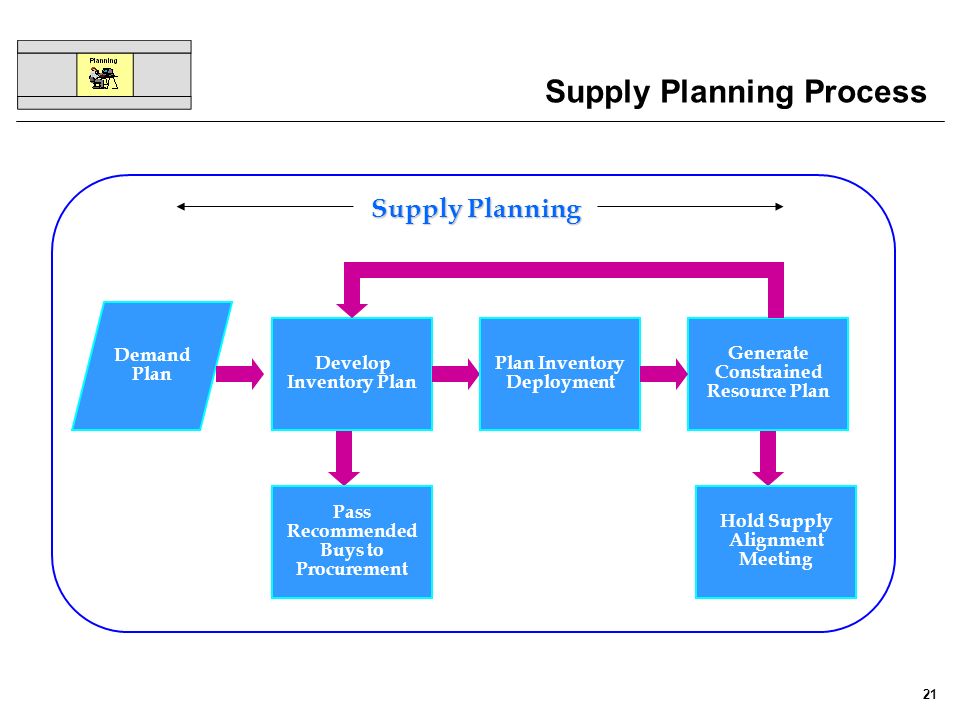 Planning

Supply Planning Process

Supply Planning

Demand Plan

Develop Inventory Plan

Plan Inventory Deployment

Generate Constrained Resource Plan

Pass Recommended Buys to Procurement

Hold Supply Alignment Meeting

21